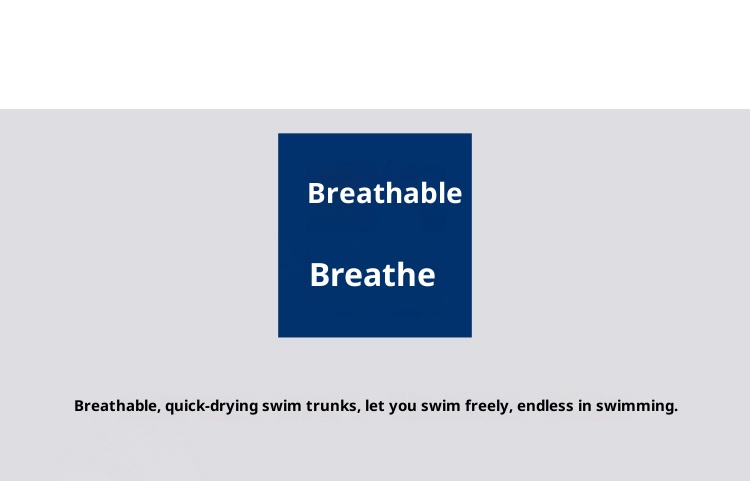 Breathable

Breathe

Breathable, quick-drying swim trunks, let you swim freely, endless in swimming.